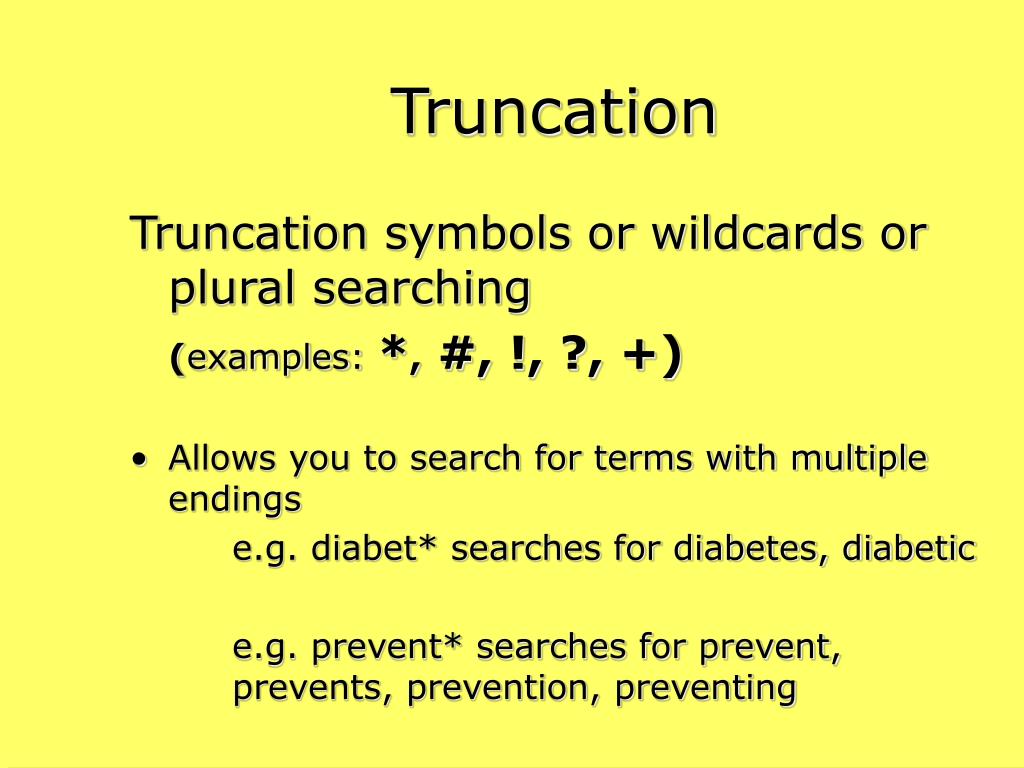 Truncation

Truncation symbols or wildcards or plural searching

(examples: *, #, !, ?, +)

• Allows you to search for terms with multiple endings

e.g. diabet* searches for diabetes, diabetic

e.g. prevent* searches for prevent, prevents, prevention, preventing